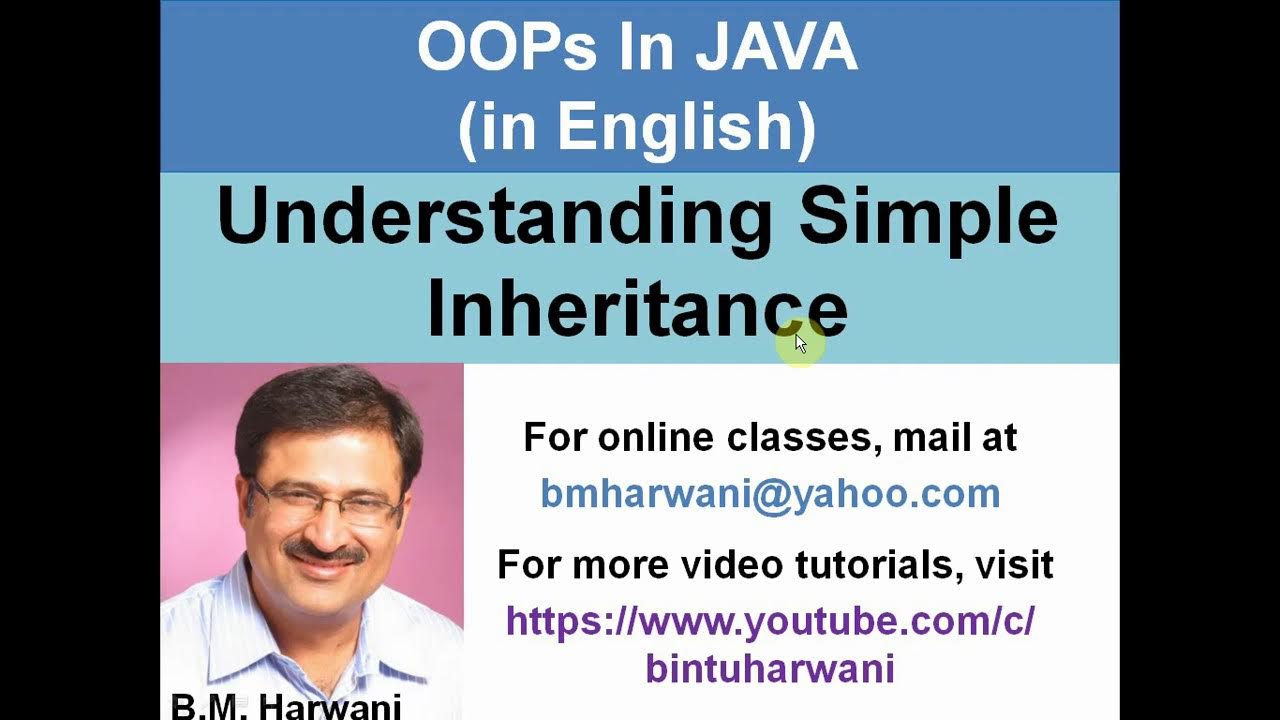 OOPs In JAVA
(in English)

Understanding Simple Inheritance

For online classes, mail at
bmharwani@yahoo.com

For more video tutorials, visit
https://www.youtube.com/c/bintuharwani

B.M. Harwani